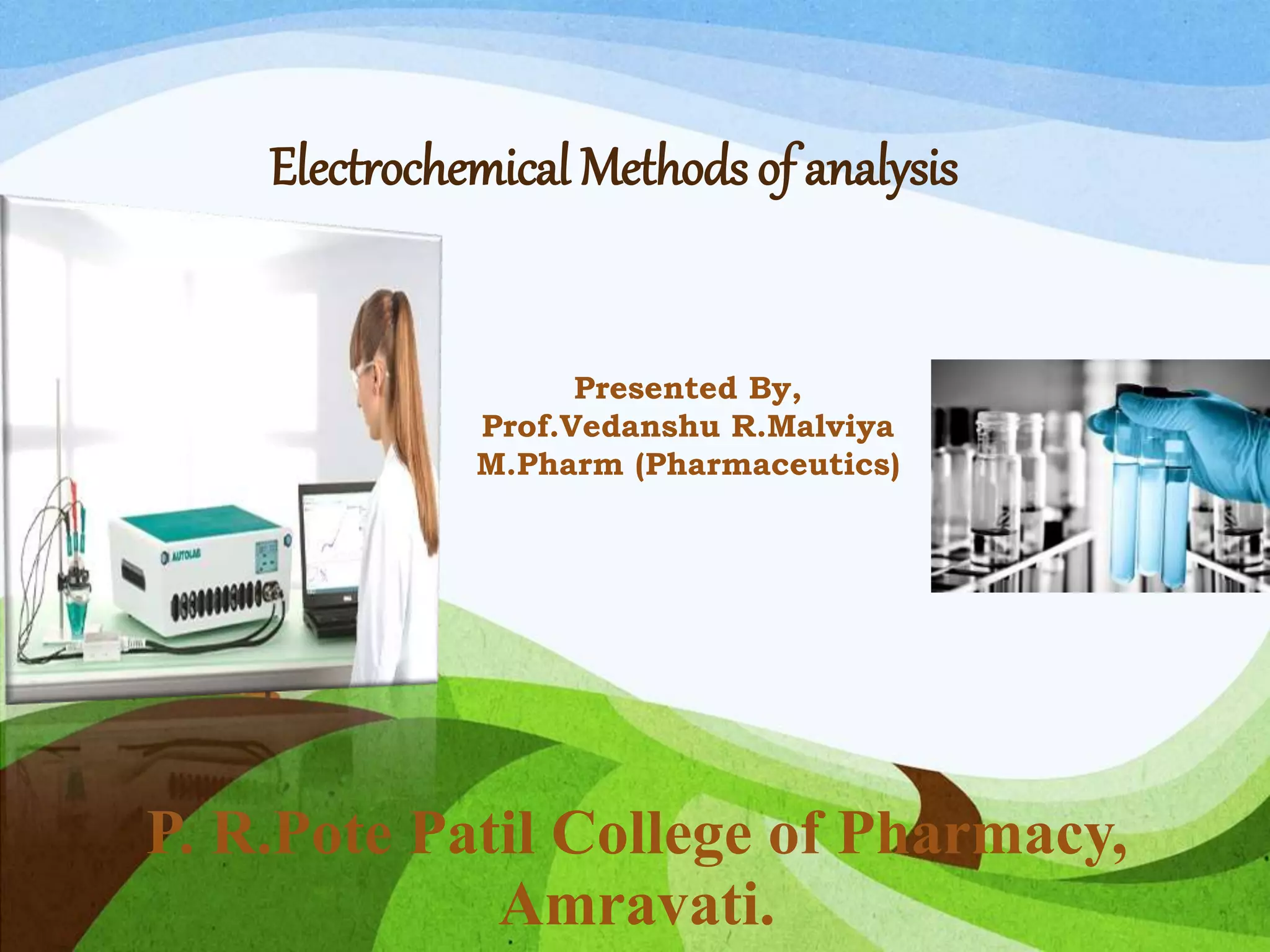 Electrochemical Methods of analysis

AUTOLAB

Presented By,
Prof.Vedanshu R.Malviya
M.Pharm (Pharmaceutics)

P. R.Pote Patil College of Pharmacy, Amravati.